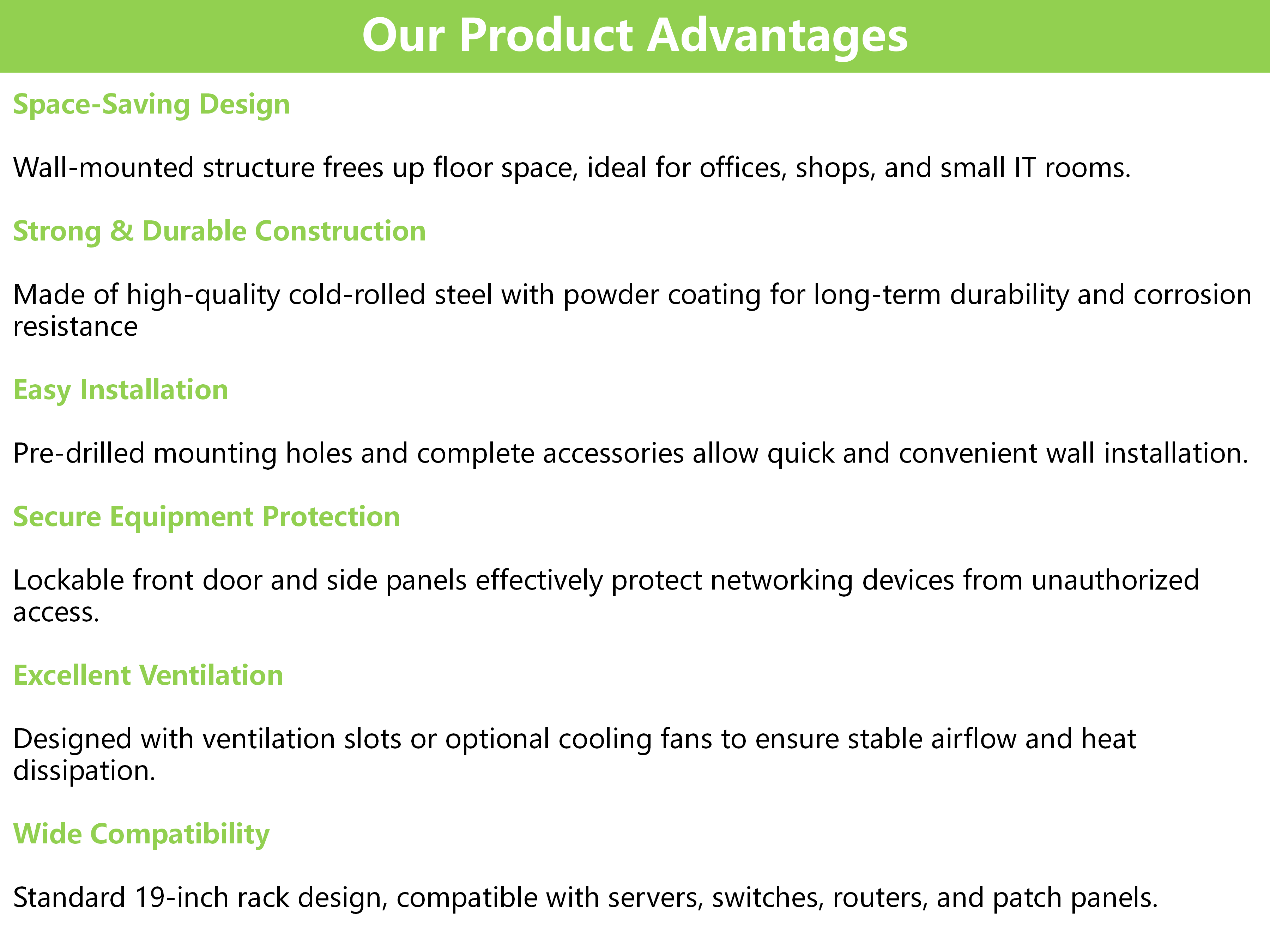 Our Product Advantages

Space-Saving Design

Wall-mounted structure frees up floor space, ideal for offices, shops, and small IT rooms.

Strong & Durable Construction

Made of high-quality cold-rolled steel with powder coating for long-term durability and corrosion resistance

Easy Installation

Pre-drilled mounting holes and complete accessories allow quick and convenient wall installation.

Secure Equipment Protection

Lockable front door and side panels effectively protect networking devices from unauthorized access.

Excellent Ventilation

Designed with ventilation slots or optional cooling fans to ensure stable airflow and heat dissipation.

Wide Compatibility

Standard 19-inch rack design, compatible with servers, switches, routers, and patch panels.